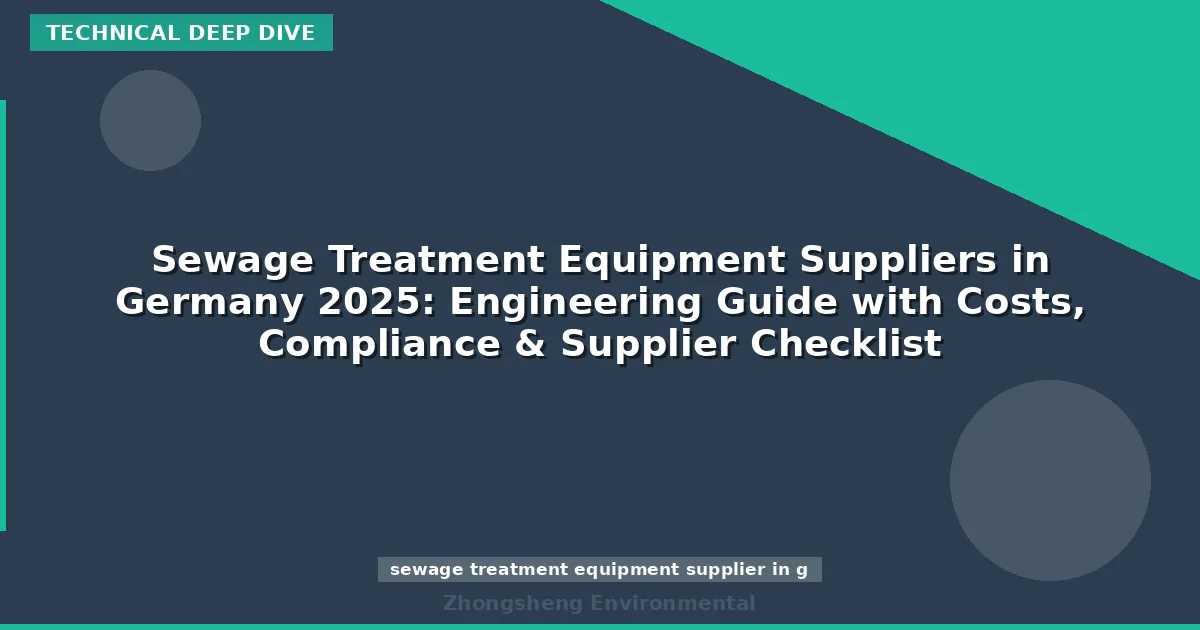 TECHNICAL DEEP DIVE

Sewage Treatment Equipment Suppliers in Germany 2025: Engineering Guide with Costs, Compliance & Supplier Checklist

sewage treatment equipment supplier in g

Zhongsheng Environmental